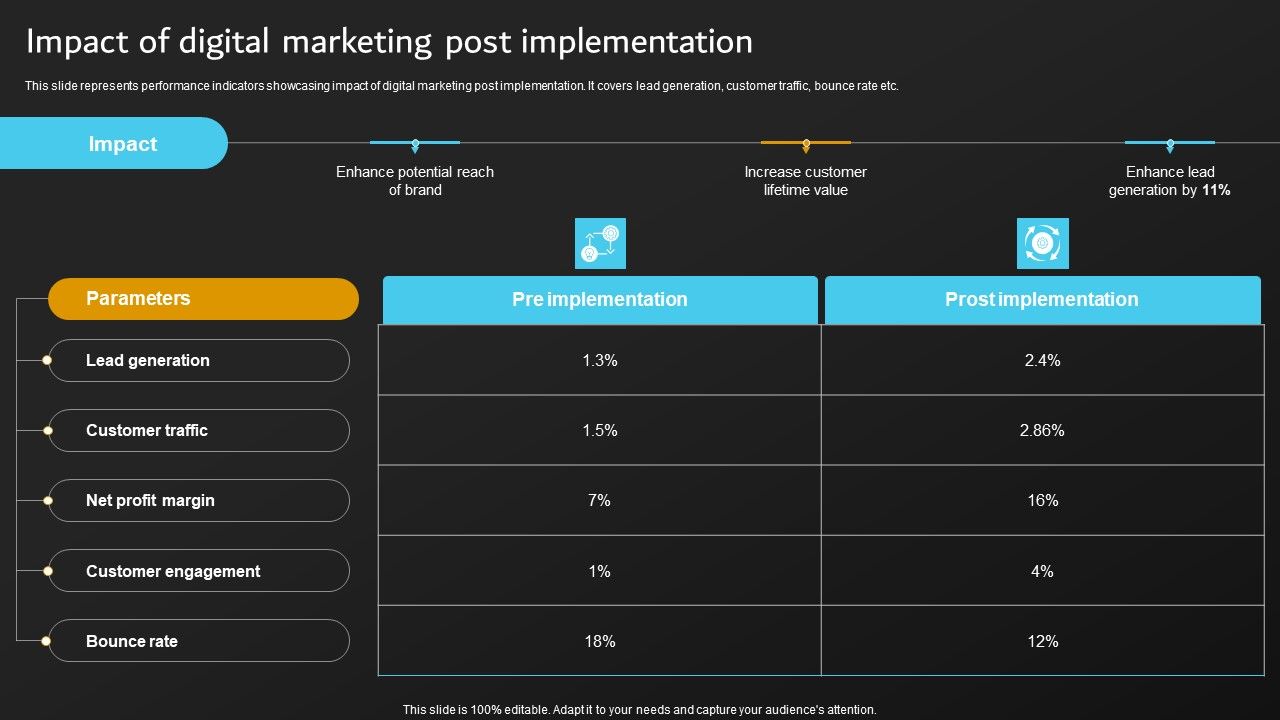 Impact of digital marketing post implementation

This slide represents performance indicators showcasing impact of digital marketing post implementation. It covers lead generation, customer traffic, bounce rate etc.

Impact

Enhance potential reach of brand

Increase customer lifetime value

Enhance lead generation by 11%

| Parameters | Pre implementation | Prost implementation |
|---|---|---|
| Lead generation | 1.3% | 2.4% |
| Customer traffic | 1.5% | 2.86% |
| Net profit margin | 7% | 16% |
| Customer engagement | 1% | 4% |
| Bounce rate | 18% | 12% |

This slide is 100% editable. Adapt it to your needs and capture your audience's attention.